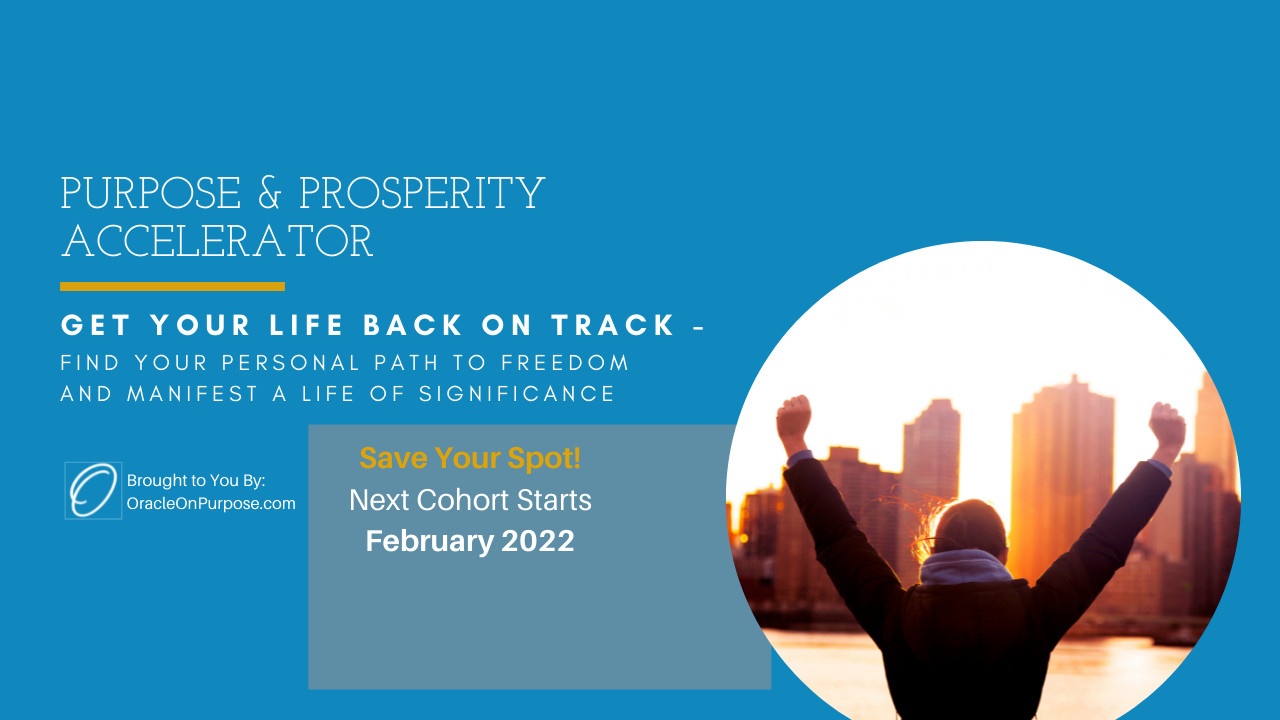 PURPOSE & PROSPERITY ACCELERATOR

GET YOUR LIFE BACK ON TRACK -

FIND YOUR PERSONAL PATH TO FREEDOM AND MANIFEST A LIFE OF SIGNIFICANCE

Brought to You By:
OracleOnPurpose.com

Save Your Spot!
Next Cohort Starts
February 2022